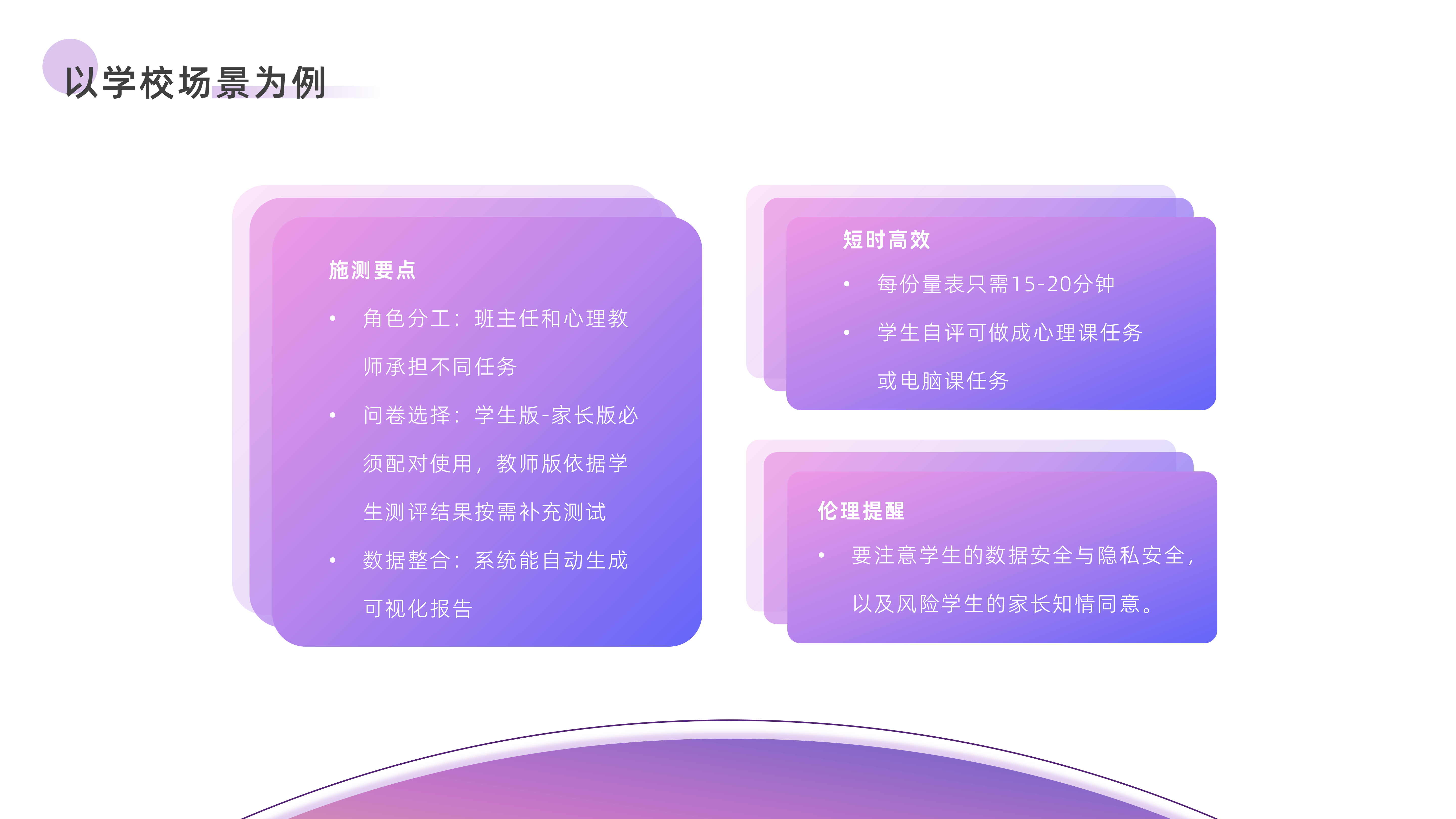 以学校场景为例

施测要点

• 角色分工：班主任和心理教师承担不同任务

• 问卷选择：学生版-家长版必须配对使用，教师版依据学生测评结果按需补充测试

• 数据整合：系统能自动生成可视化报告

短时高效

• 每份量表只需15-20分钟

• 学生自评可做成心理课任务或电脑课任务

伦理提醒

• 要注意学生的数据安全与隐私安全，以及风险学生的家长知情同意。